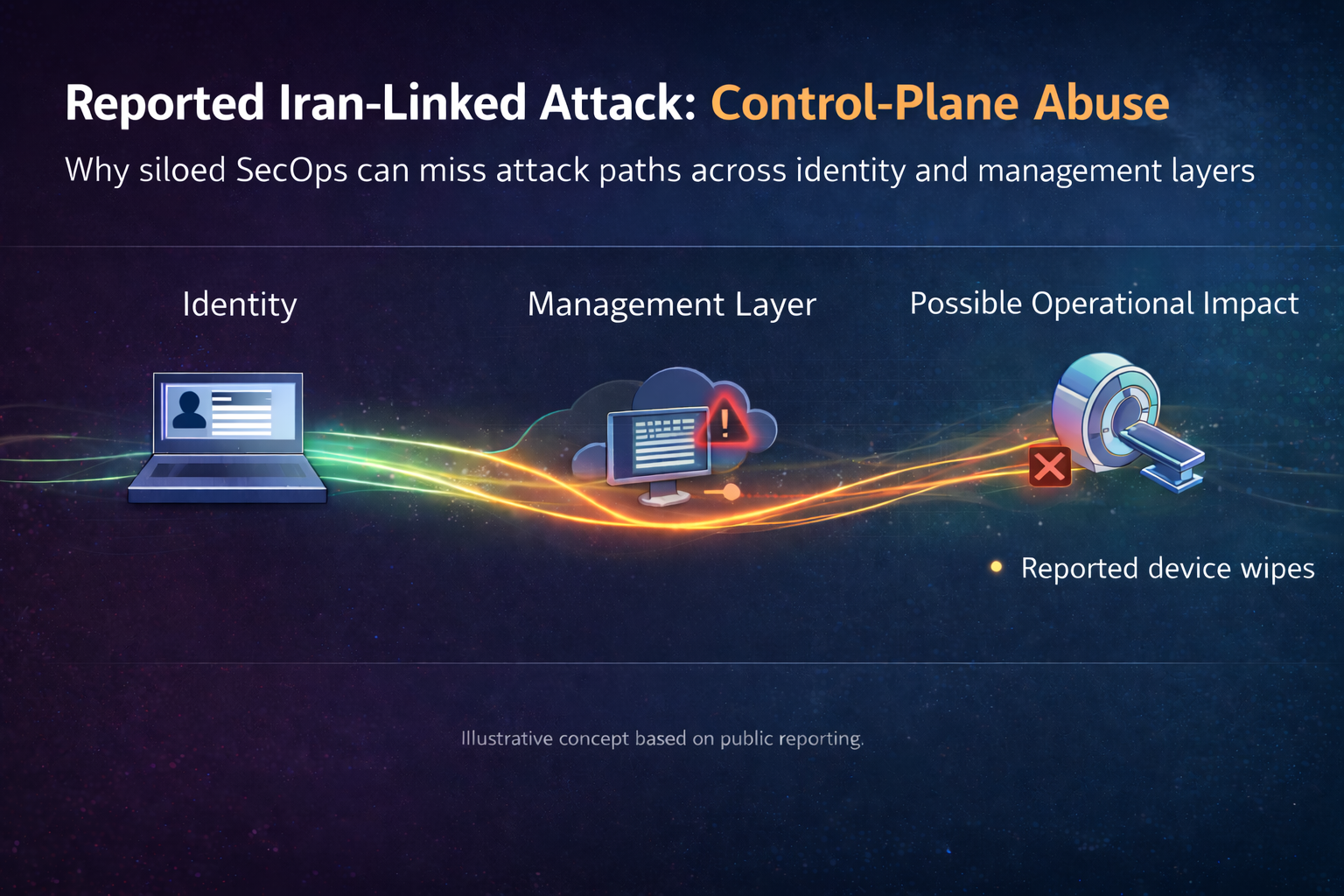 Reported Iran-Linked Attack: Control-Plane Abuse

Why siloed SecOps can miss attack paths across identity and management layers

Identity

Management Layer

Possible Operational Impact

• Reported device wipes

Illustrative concept based on public reporting.